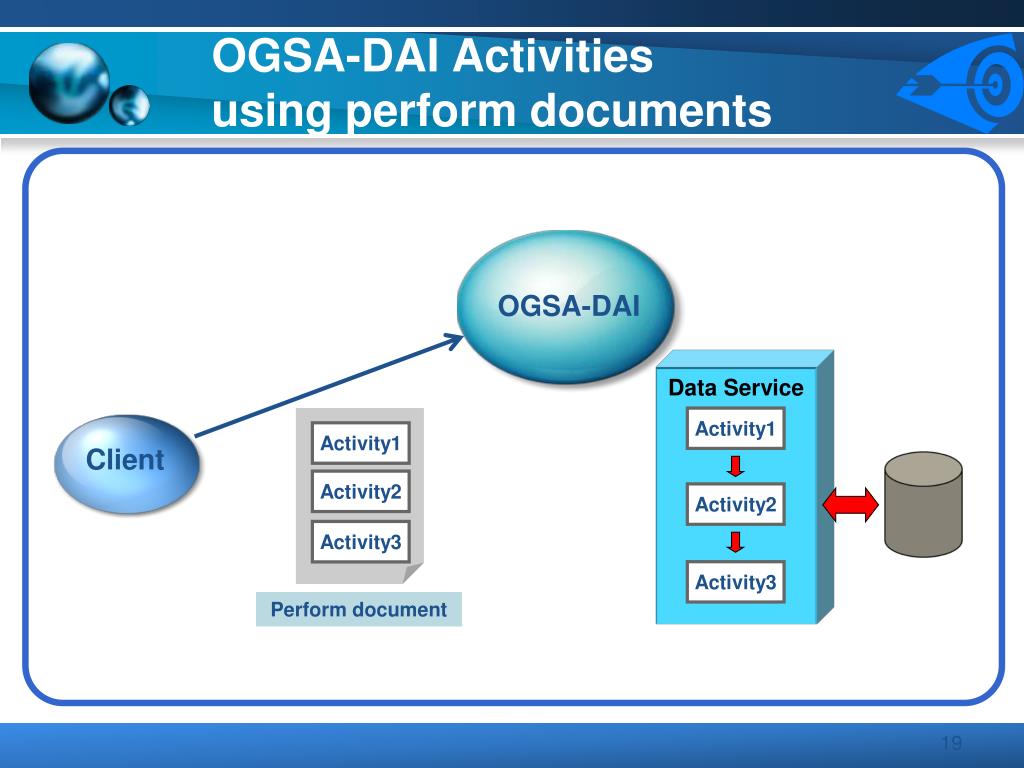 OGSA-DAI Activities
using perform documents

OGSA-DAI

Client

Activity1

Activity2

Activity3

Perform document

Data Service

Activity1

Activity2

Activity3

19